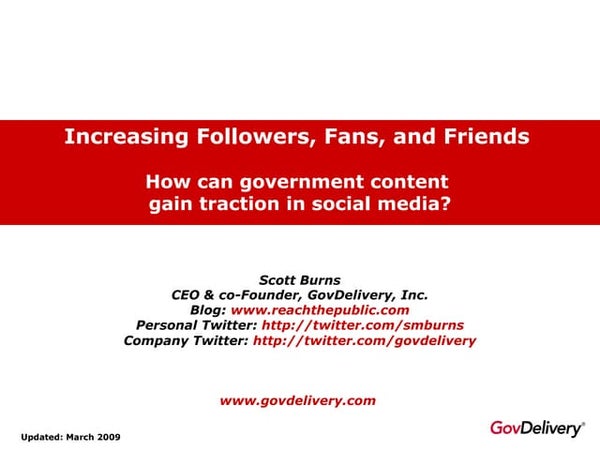 Increasing Followers, Fans, and Friends

How can government content gain traction in social media?

Scott Burns
CEO & co-Founder, GovDelivery, Inc.
Blog: www.reachthepublic.com
Personal Twitter: http://twitter.com/smburns
Company Twitter: http://twitter.com/govdelivery

www.govdelivery.com

Updated: March 2009

GovDelivery®